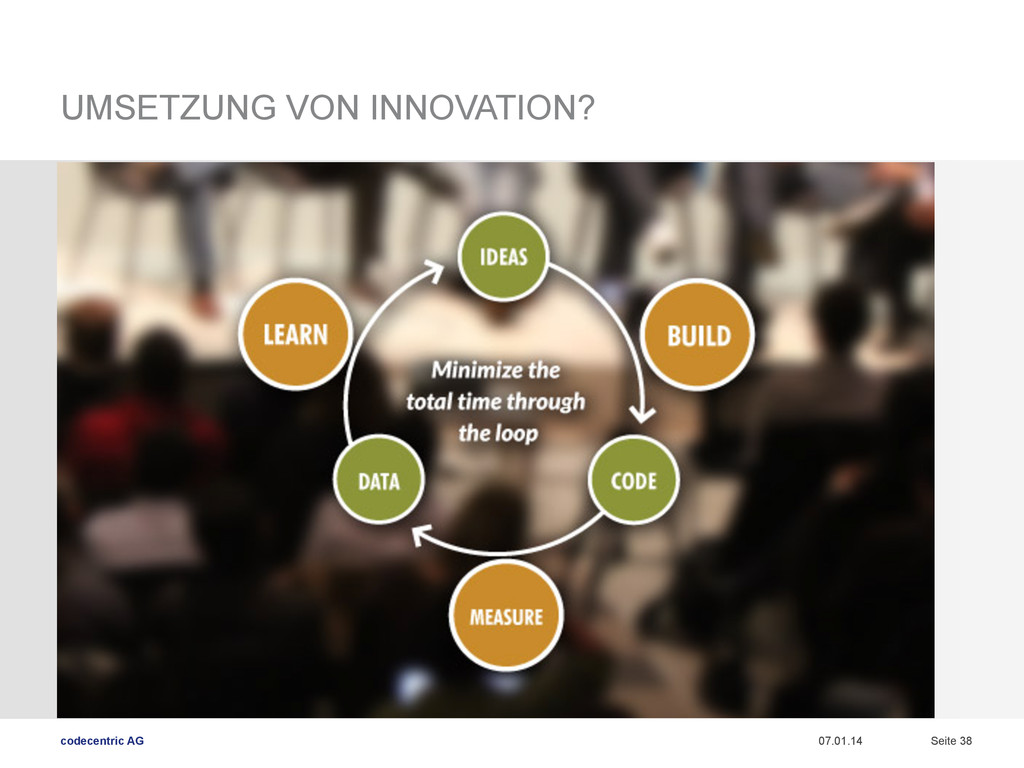 UMSETZUNG VON INNOVATION?

IDEAS

BUILD

CODE

MEASURE

DATA

LEARN

Minimize the total time through the loop

codecentric AG

07.01.14

Seite 38